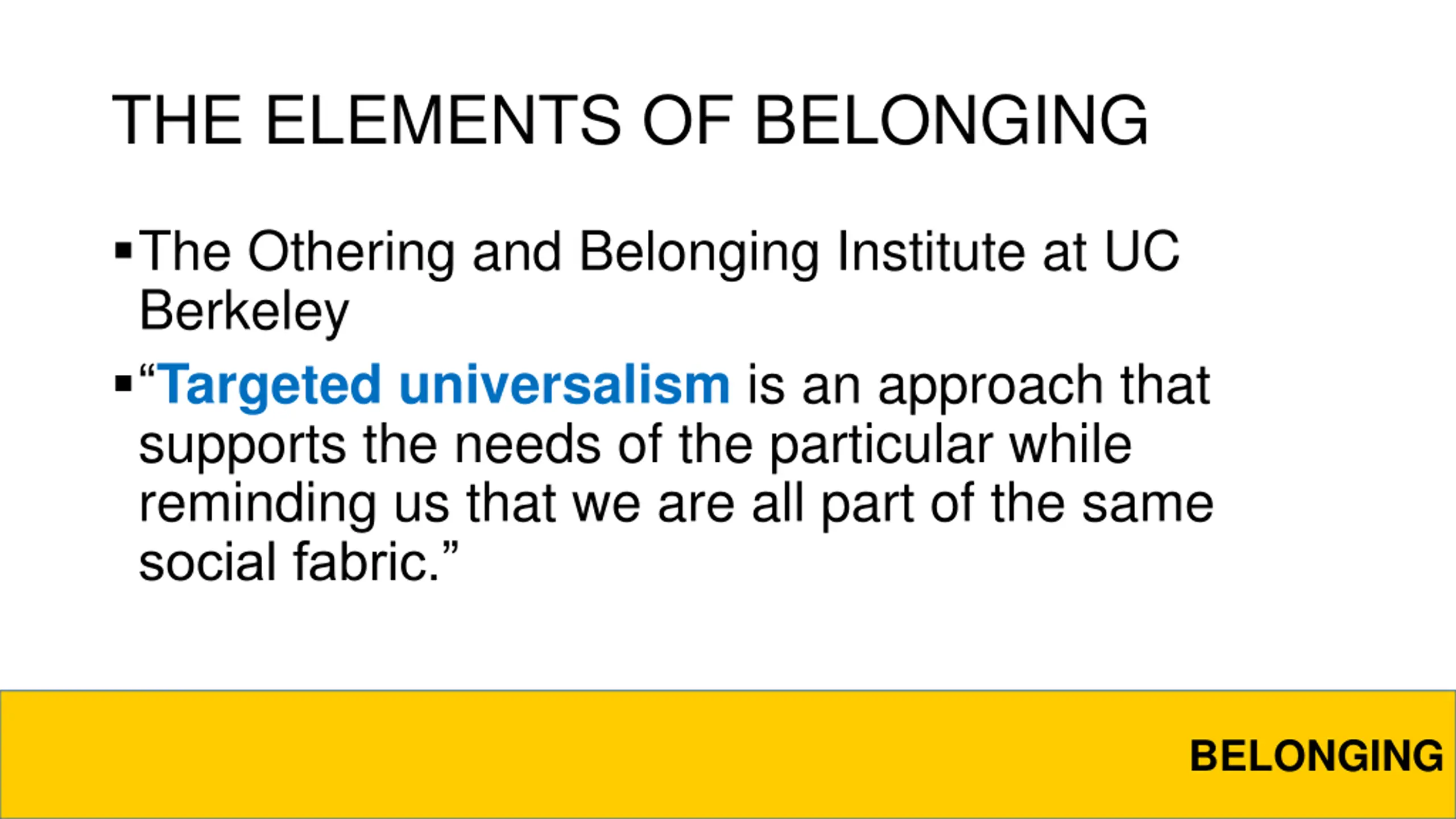 THE ELEMENTS OF BELONGING

▪ The Othering and Belonging Institute at UC Berkeley

▪ “Targeted universalism is an approach that supports the needs of the particular while reminding us that we are all part of the same social fabric.”

BELONGING